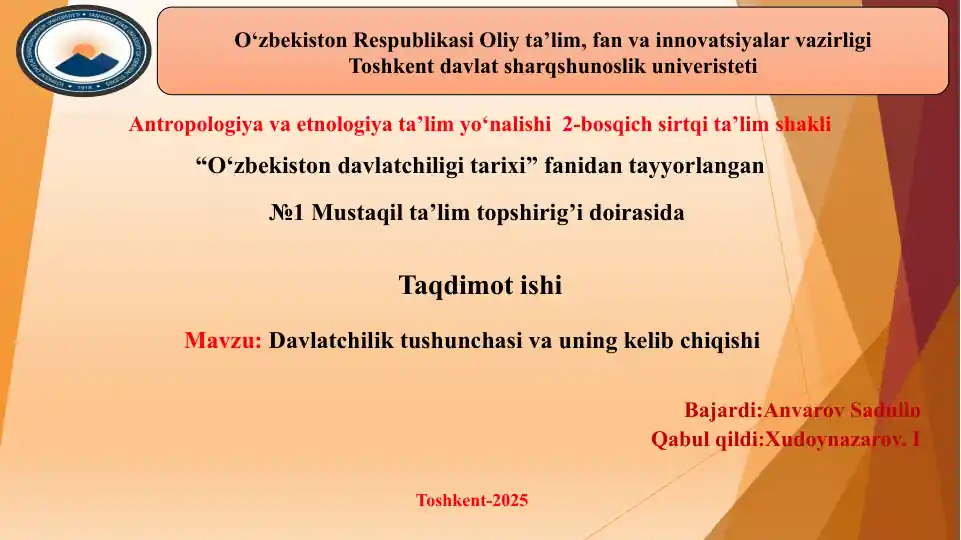 O‘zbekiston Respublikasi Oliy ta’lim, fan va innovatsiyalar vazirligi
Toshkent davlat sharqshunoslik univeristeti

Antropologiya va etnologiya ta’lim yo‘nalishi 2-bosqich sirtqi ta’lim shakli

“O‘zbekiston davlatchiligi tarixi” fanidan tayyorlangan

№1 Mustaqil ta’lim topshirig’i doirasida

Taqdimot ishi

Mavzu: Davlatchilik tushunchasi va uning kelib chiqishi

Bajardi:Anvarov Sadullo
Qabul qildi:Xudoynazarov. I

Toshkent-2025